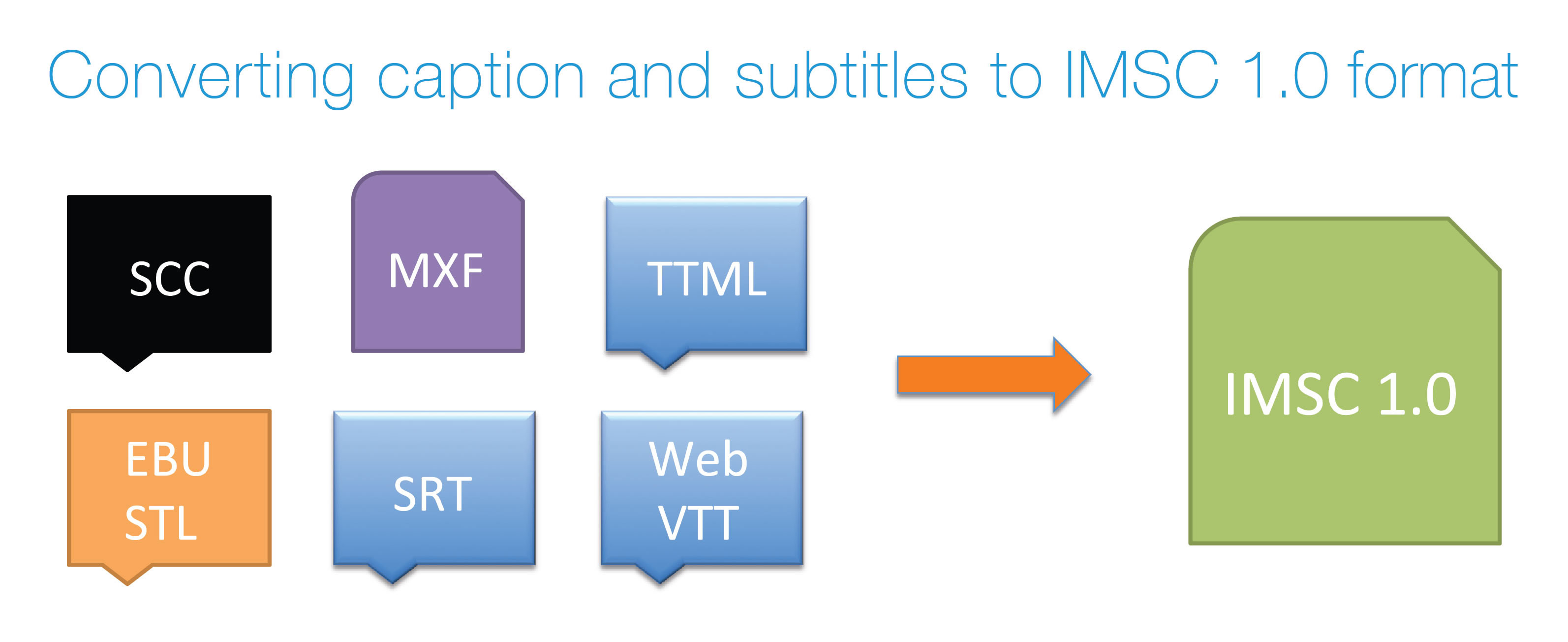 Converting caption and subtitles to IMSC 1.0 format

SCC

MXF

TTML

EBU STL

SRT

Web VTT

IMSC 1.0